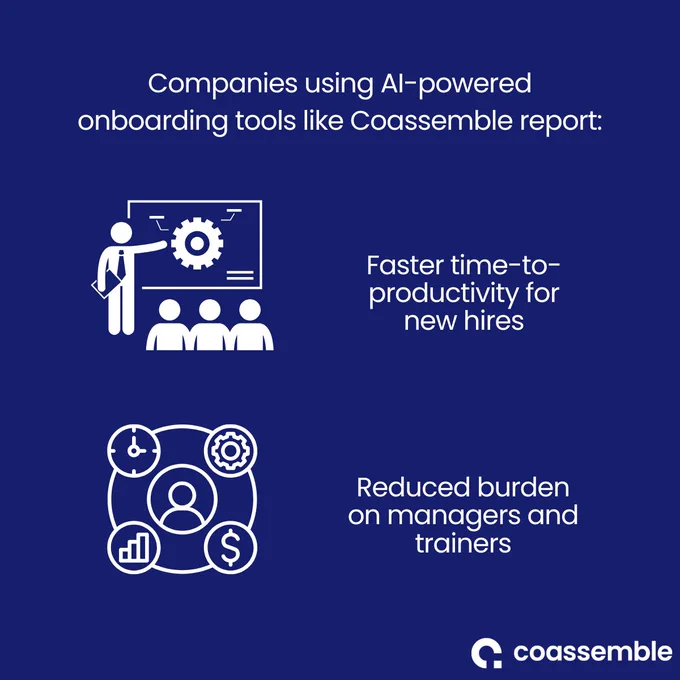 Companies using AI-powered onboarding tools like Coassemble report:

Faster time-to-productivity for new hires

Reduced burden on managers and trainers

coassemble